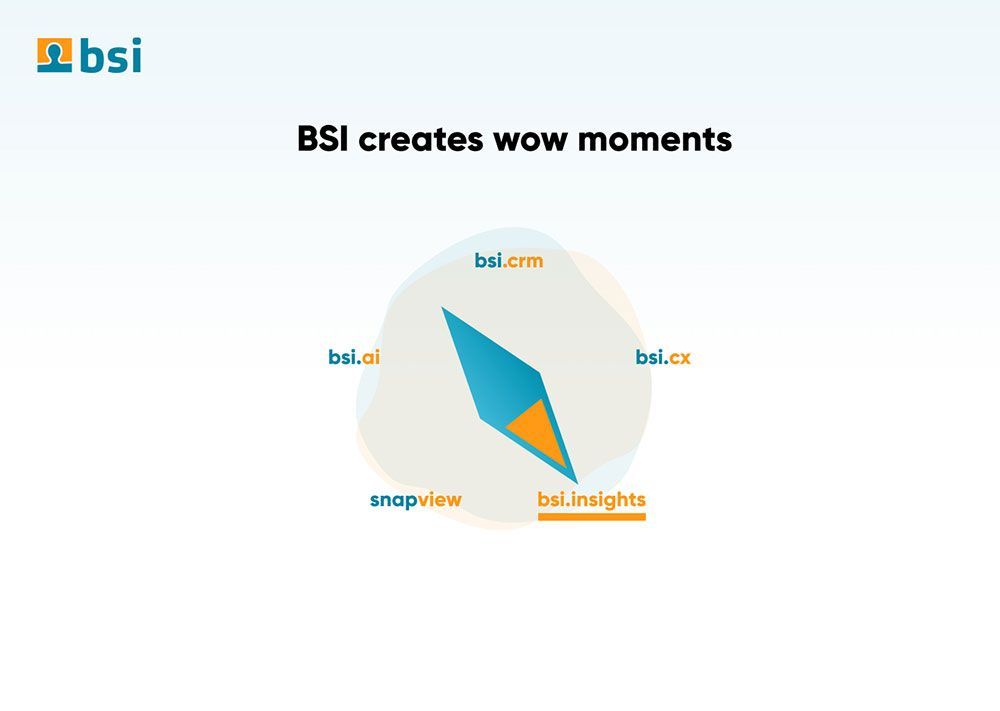 bsi

BSI creates wow moments

bsi.crm

bsi.ai

bsi.cx

snapview

bsi.insights